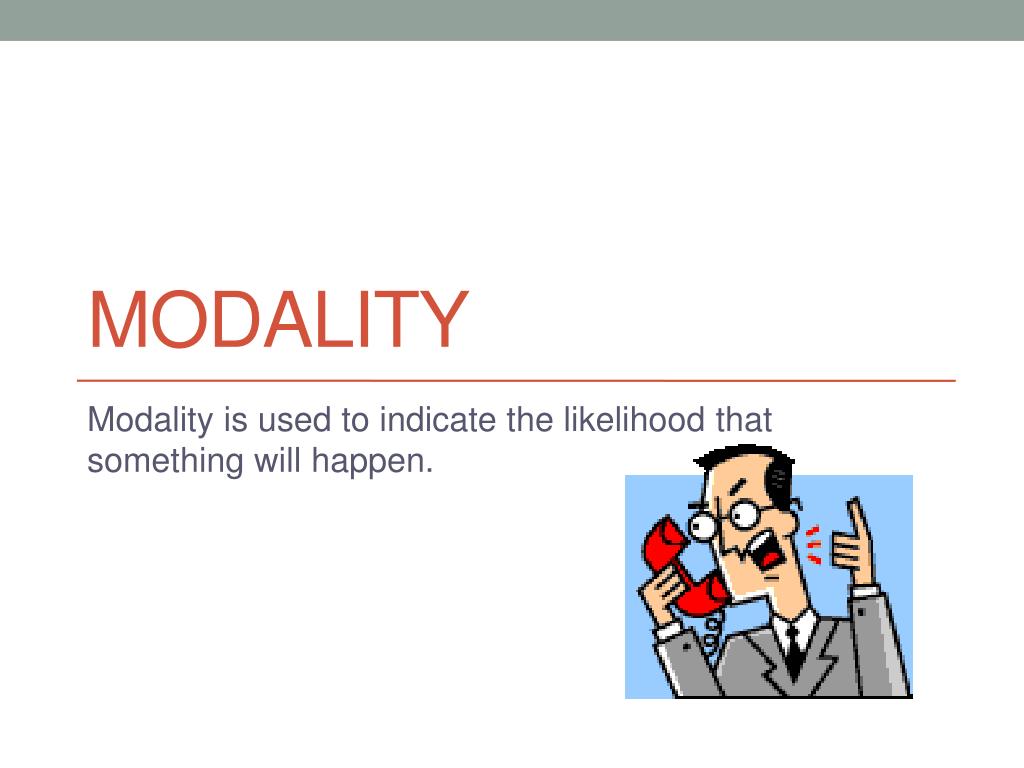 MODALITY

Modality is used to indicate the likelihood that something will happen.